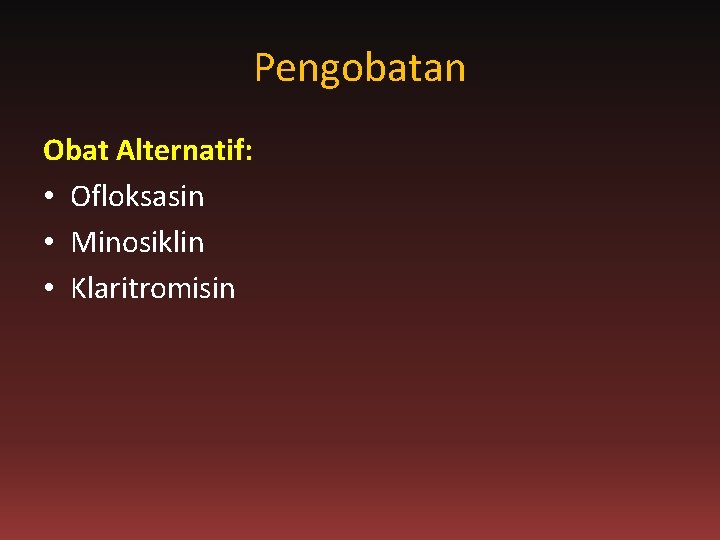 Pengobatan

Obat Alternatif:

• Ofloksasin
• Minosiklin
• Klaritromisin